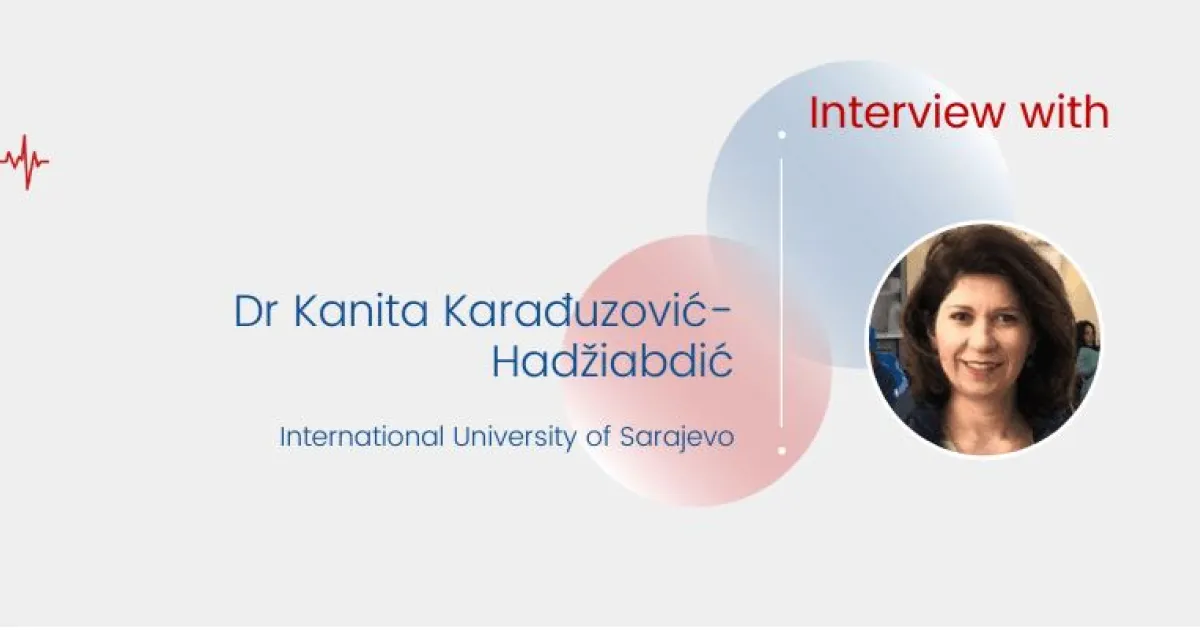 Interview with

Dr Kanita Karađuzović-Hadžiabdić

International University of Sarajevo